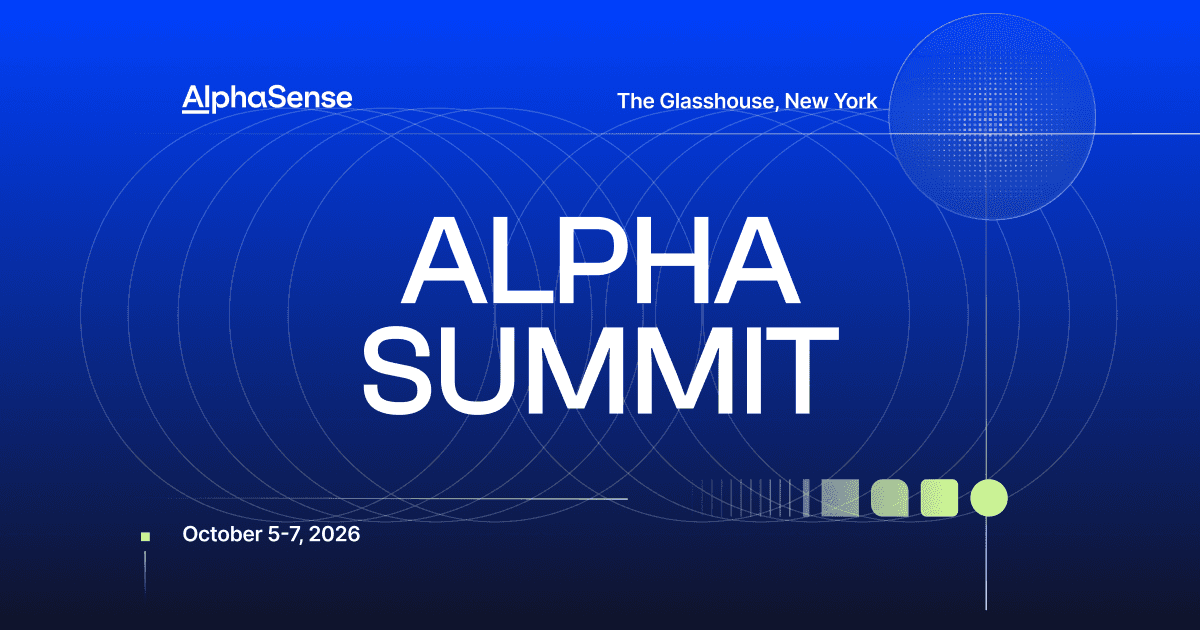 AlphaSense

The Glasshouse, New York

ALPHA SUMMIT

October 5-7, 2026